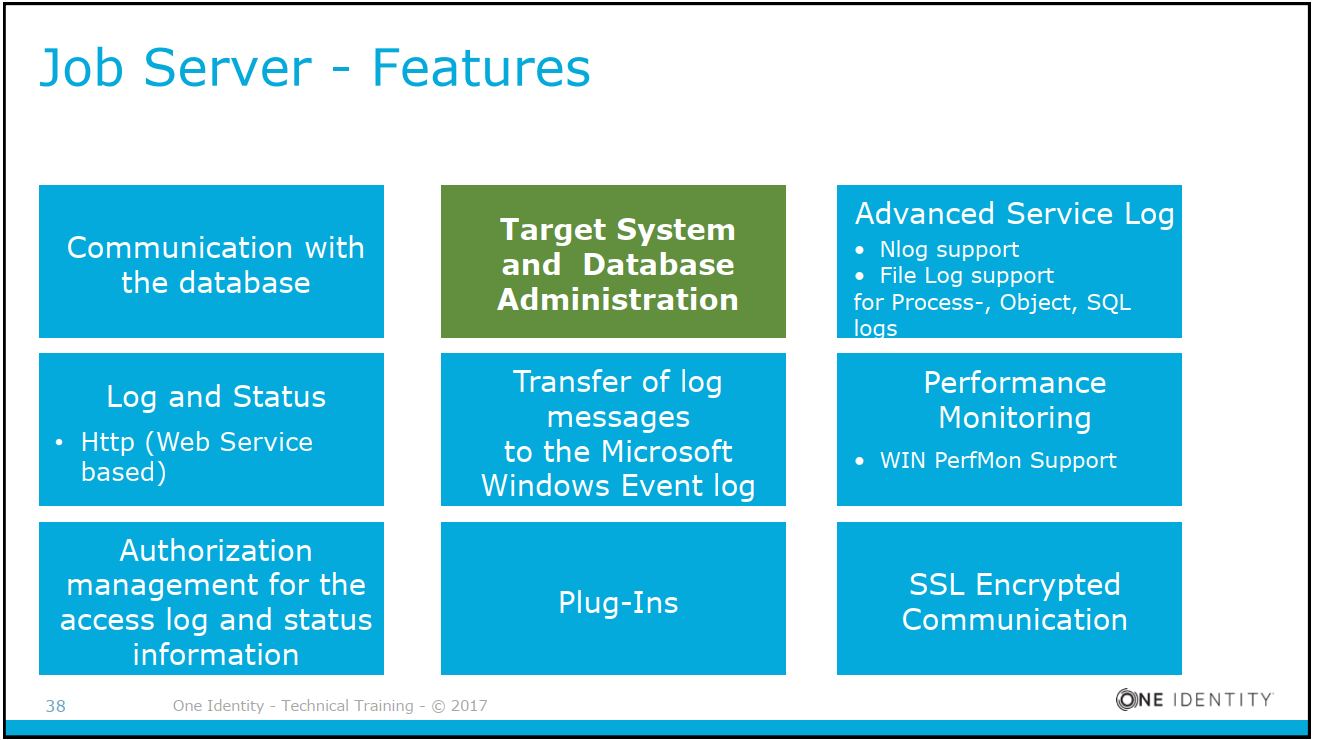 Job Server - Features

Communication with the database

Target System and Database Administration

Advanced Service Log
• Nlog support
• File Log support
for Process-, Object, SQL logs

Log and Status
• Http (Web Service based)

Transfer of log messages to the Microsoft Windows Event log

Performance Monitoring
• WIN PerfMon Support

Authorization management for the access log and status information

Plug-Ins

SSL Encrypted Communication

38

One Identity - Technical Training - © 2017

ONE IDENTITY